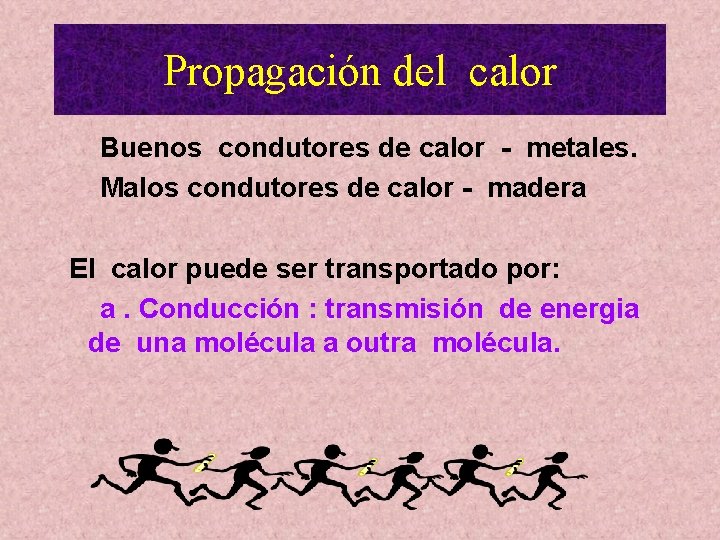 Propagación del calor

Buenos condutores de calor - metales.
Malos condutores de calor - madera

El calor puede ser transportado por:

a . Conducción : transmisión de energia de una molécula a outra molécula.